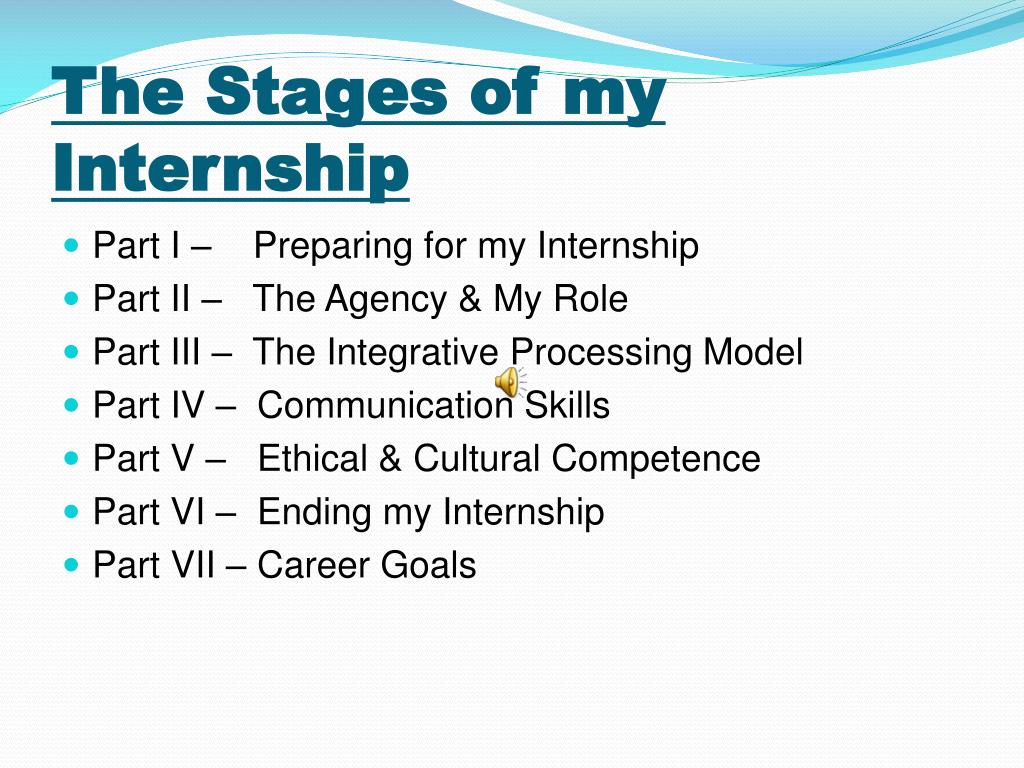 The Stages of my Internship

- Part I – Preparing for my Internship
- Part II – The Agency & My Role
- Part III – The Integrative Processing Model
- Part IV – Communication Skills
- Part V – Ethical & Cultural Competence
- Part VI – Ending my Internship
- Part VII – Career Goals